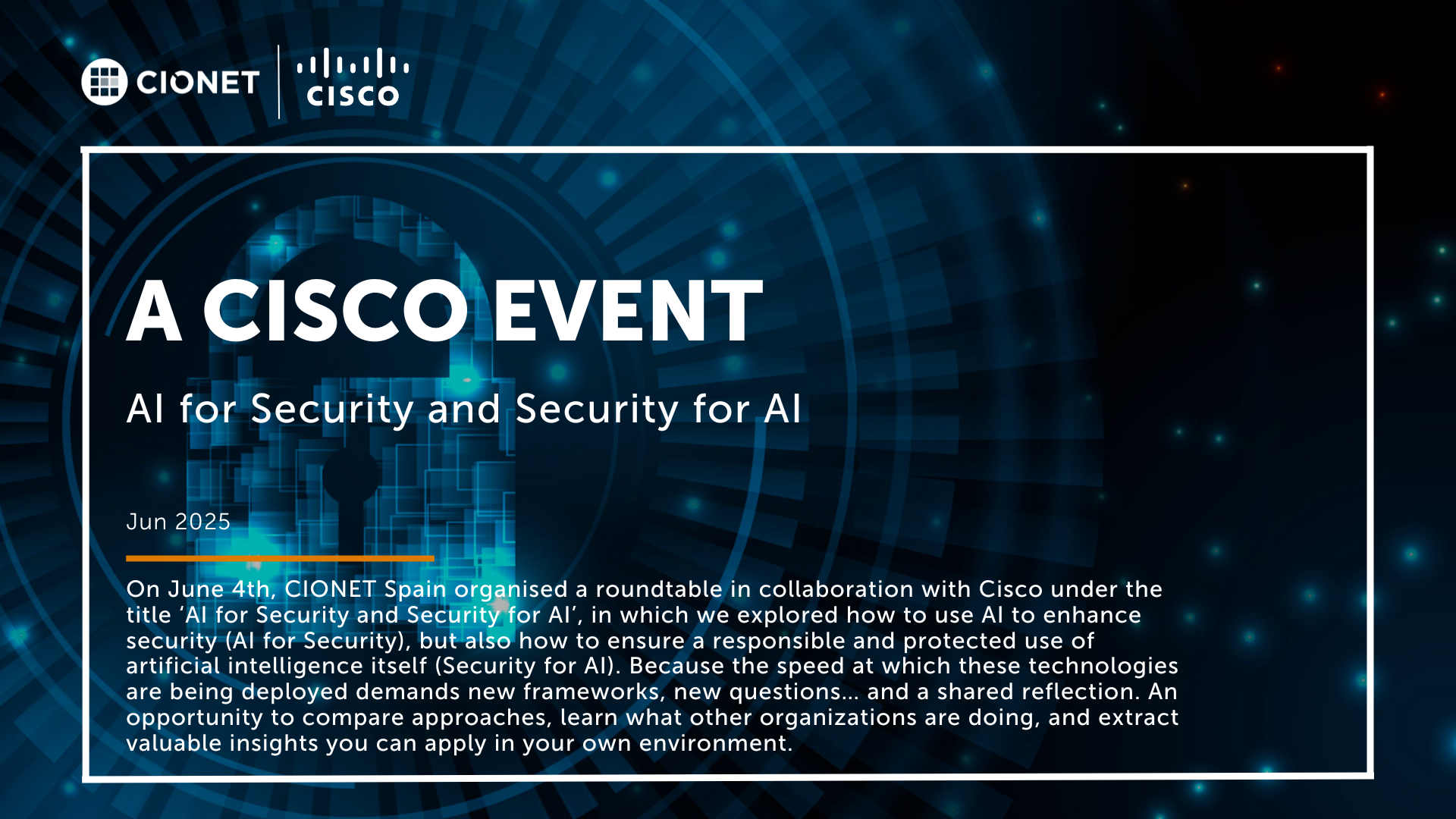 CIONET
CISCO

A CISCO EVENT

AI for Security and Security for AI

Jun 2025

On June 4th, CIONET Spain organised a roundtable in collaboration with Cisco under the title ‘AI for Security and Security for AI’, in which we explored how to use AI to enhance security (AI for Security), but also how to ensure a responsible and protected use of artificial intelligence itself (Security for AI). Because the speed at which these technologies are being deployed demands new frameworks, new questions... and a shared reflection. An opportunity to compare approaches, learn what other organizations are doing, and extract valuable insights you can apply in your own environment.